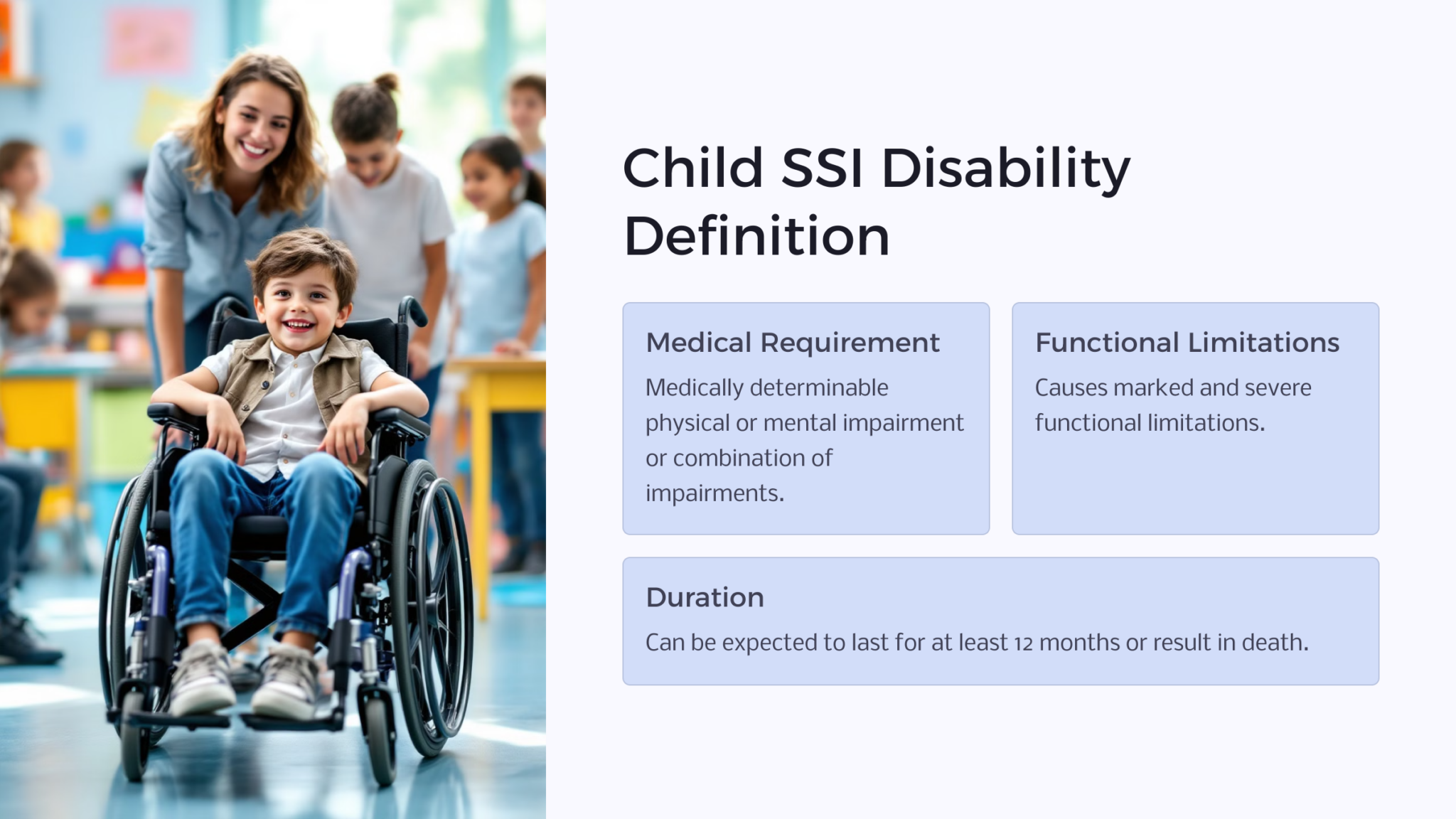 Child SSI Disability Definition

Medical Requirement

Medically determinable physical or mental impairment or combination of impairments.

Functional Limitations

Causes marked and severe functional limitations.

Duration

Can be expected to last for at least 12 months or result in death.